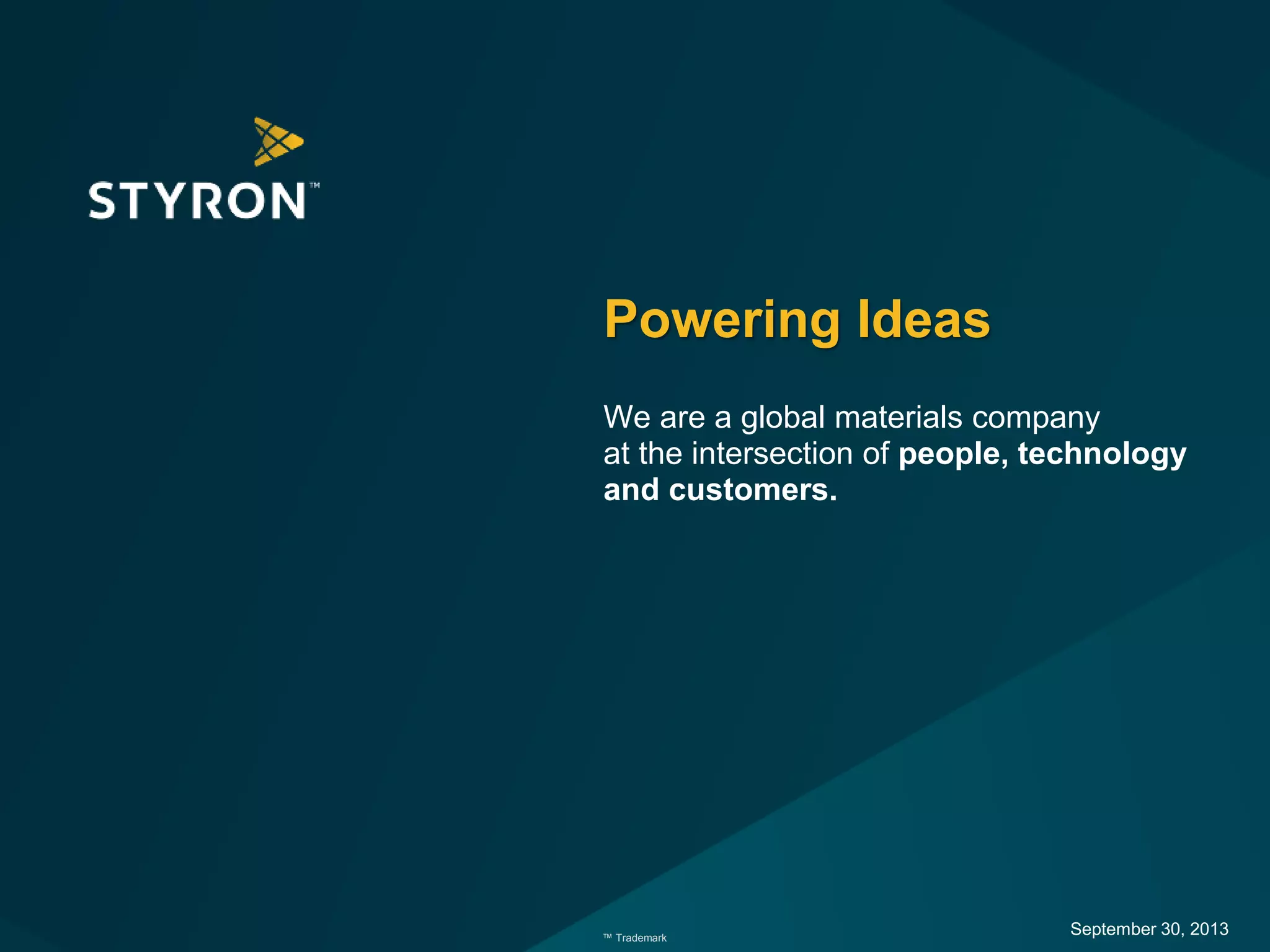 STYRON™

Powering Ideas

We are a global materials company at the intersection of people, technology and customers.

™ Trademark

September 30, 2013